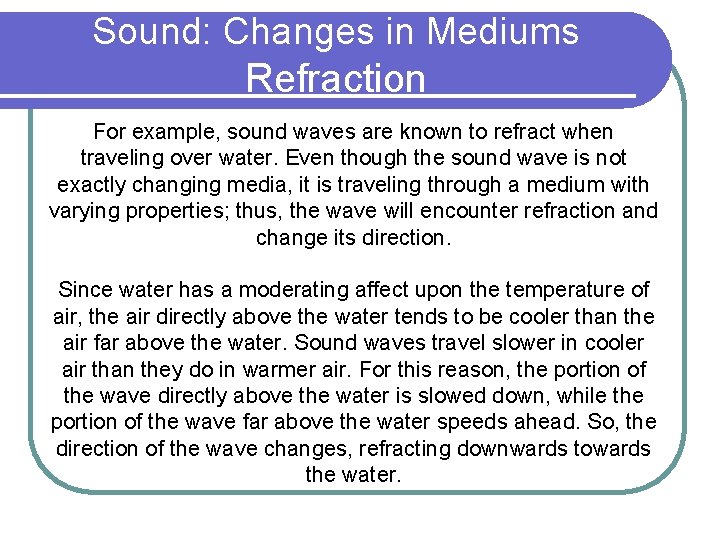 Sound: Changes in Mediums
Refraction

For example, sound waves are known to refract when traveling over water. Even though the sound wave is not exactly changing media, it is traveling through a medium with varying properties; thus, the wave will encounter refraction and change its direction.

Since water has a moderating affect upon the temperature of air, the air directly above the water tends to be cooler than the air far above the water. Sound waves travel slower in cooler air than they do in warmer air. For this reason, the portion of the wave directly above the water is slowed down, while the portion of the wave far above the water speeds ahead. So, the direction of the wave changes, refracting downwards towards the water.